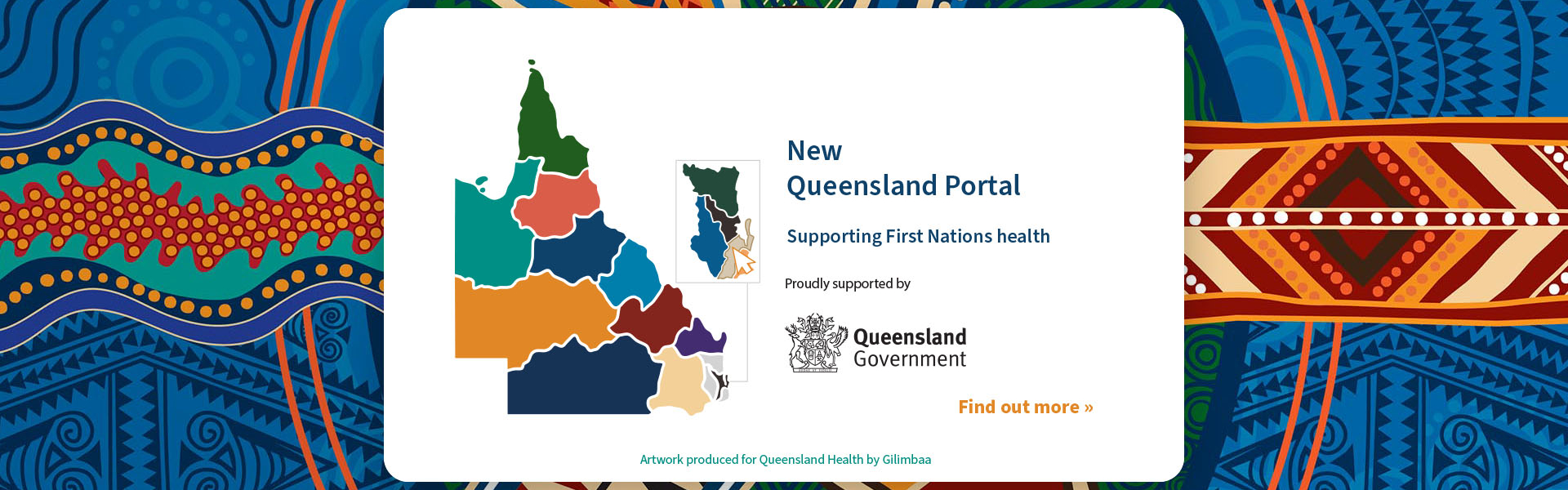 New
Queensland Portal

Supporting First Nations health

Proudly supported by

Queensland
Government

Find out more »

Artwork produced for Queensland Health by Gilimbaa